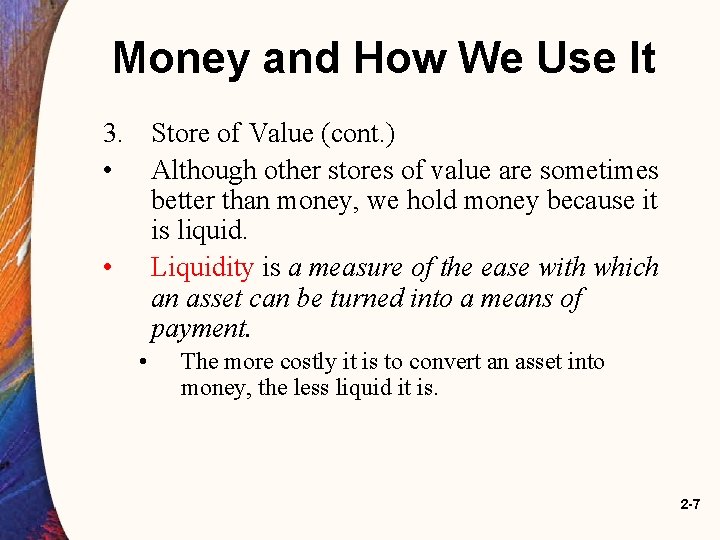 Money and How We Use It

3. Store of Value (cont.)

• Although other stores of value are sometimes better than money, we hold money because it is liquid.

• Liquidity is a measure of the ease with which an asset can be turned into a means of payment.

• The more costly it is to convert an asset into money, the less liquid it is.

2-7